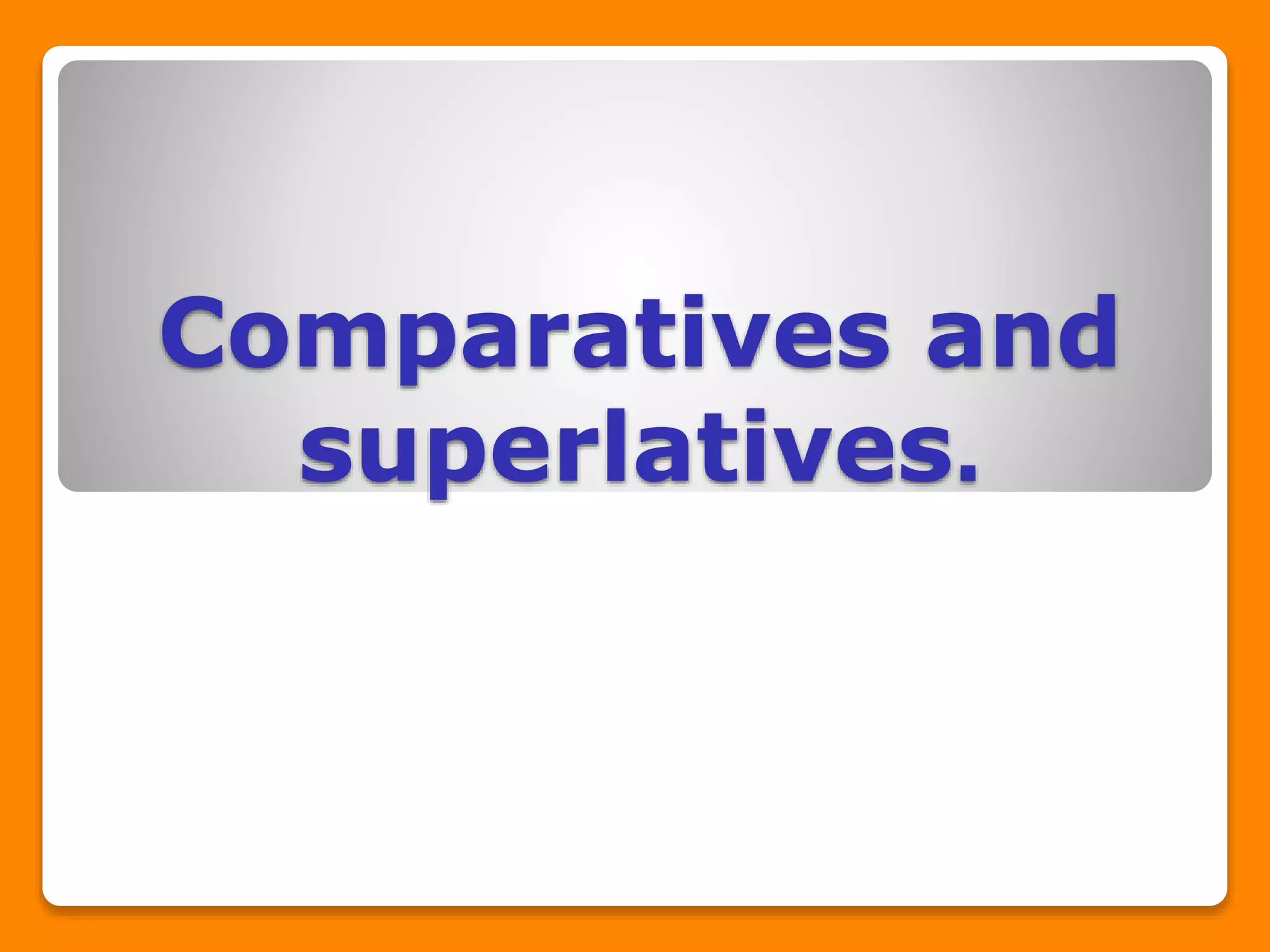 Comparatives and superlatives.